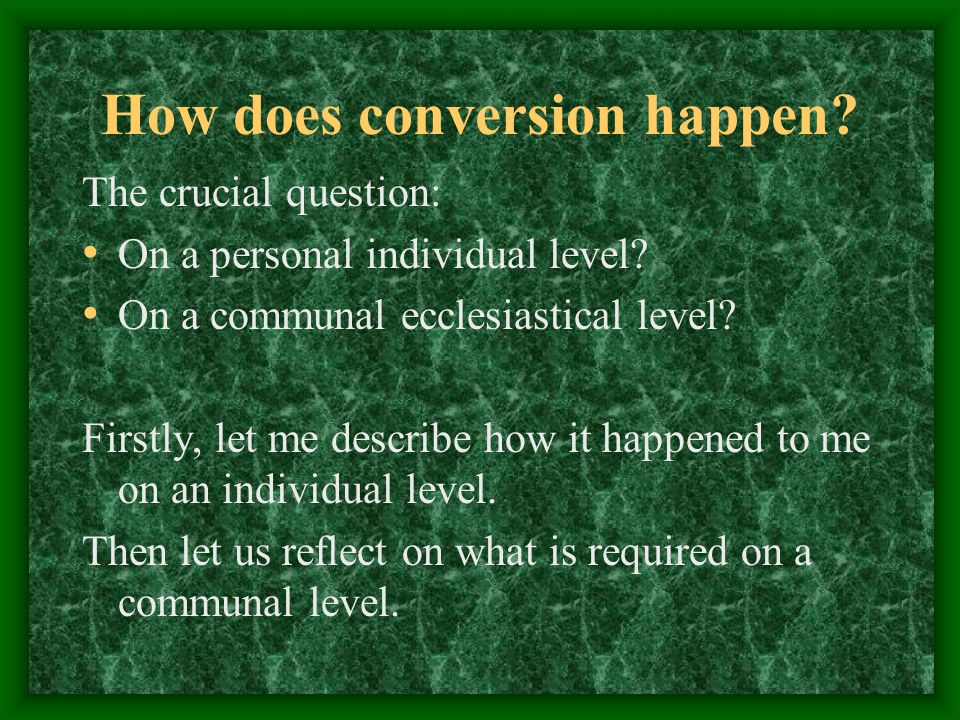 How does conversion happen?

The crucial question:

• On a personal individual level?
• On a communal ecclesiastical level?

Firstly, let me describe how it happened to me on an individual level.

Then let us reflect on what is required on a communal level.